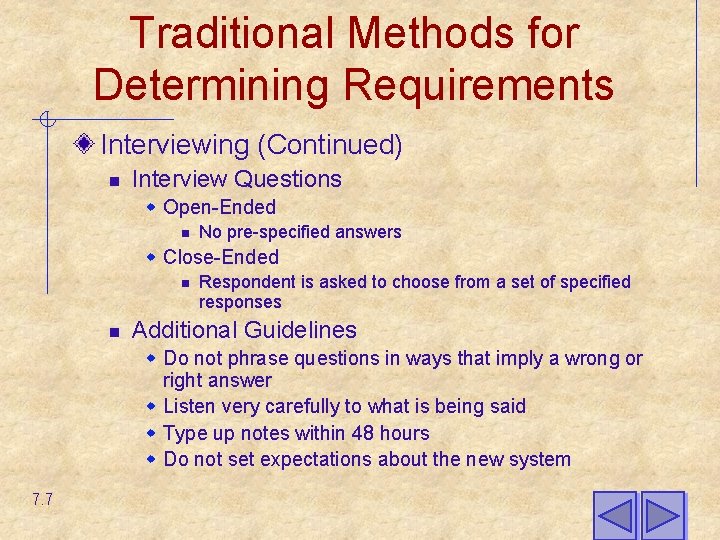 Traditional Methods for Determining Requirements

Interviewing (Continued)

Interview Questions

Open-Ended

No pre-specified answers

Close-Ended

Respondent is asked to choose from a set of specified responses

Additional Guidelines

Do not phrase questions in ways that imply a wrong or right answer

Listen very carefully to what is being said

Type up notes within 48 hours

Do not set expectations about the new system

7.7